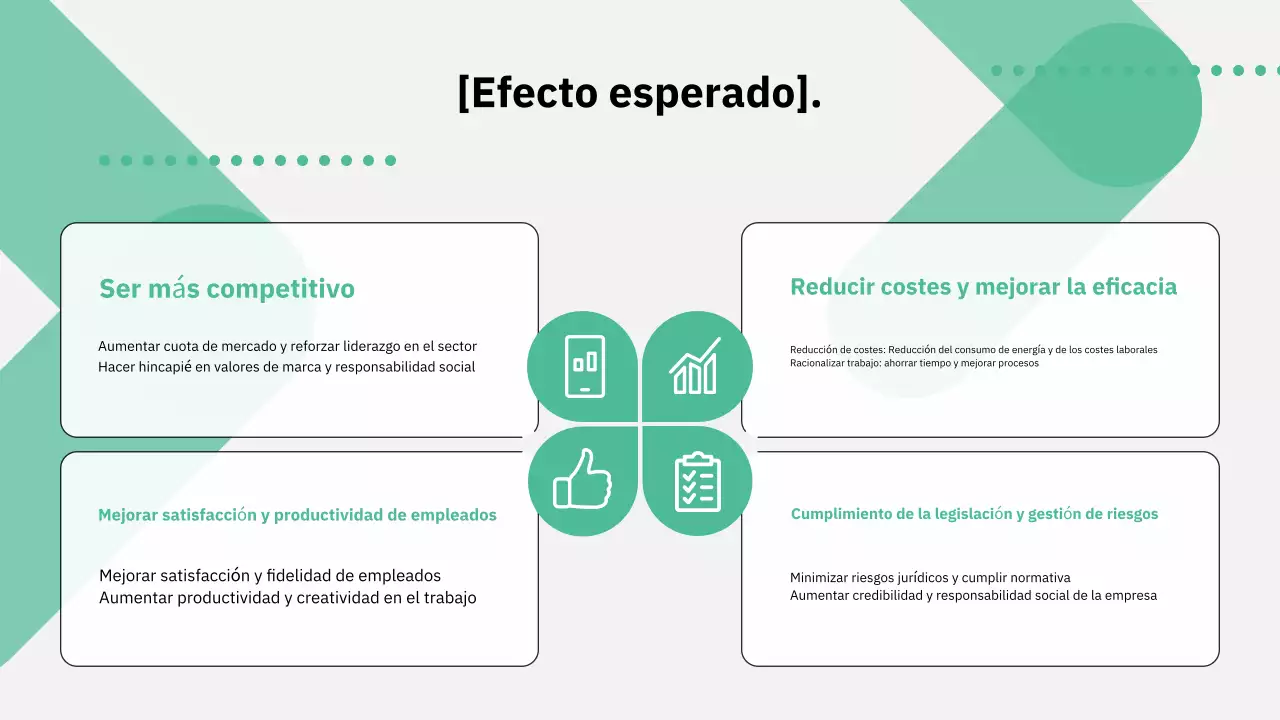 [Efecto esperado].

Ser más competitivo

Aumentar cuota de mercado y reforzar liderazgo en el sector
Hacer hincapié en valores de marca y responsabilidad social

Reducir costes y mejorar la eficacia

Reducción de costes: Reducción del consumo de energía y de los costes laborales
Racionalizar trabajo: ahorrar tiempo y mejorar procesos

Mejorar satisfacción y productividad de empleados

Mejorar satisfacción y fidelidad de empleados
Aumentar productividad y creatividad en el trabajo

Cumplimiento de la legislación y gestión de riesgos

Minimizar riesgos jurídicos y cumplir normativa
Aumentar credibilidad y responsabilidad social de la empresa